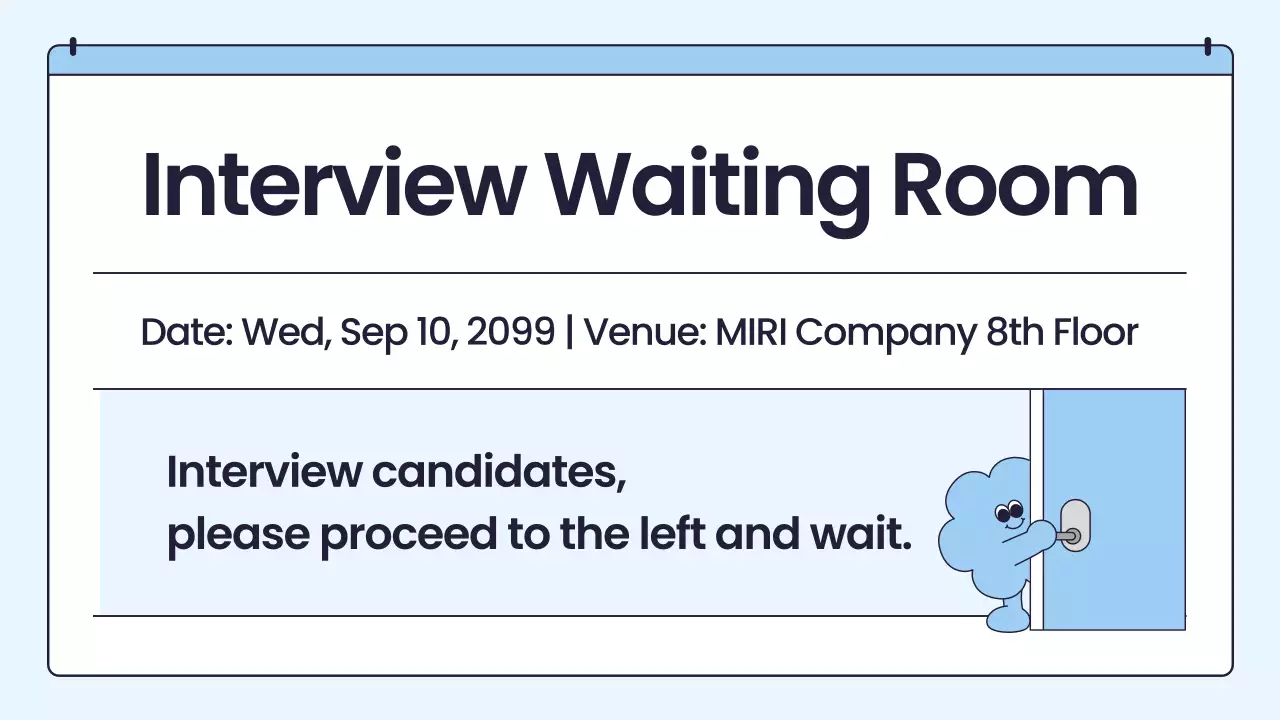 Interview Waiting Room

Date: Wed, Sep 10, 2099 | Venue: MIRI Company 8th Floor

Interview candidates,
please proceed to the left and wait.